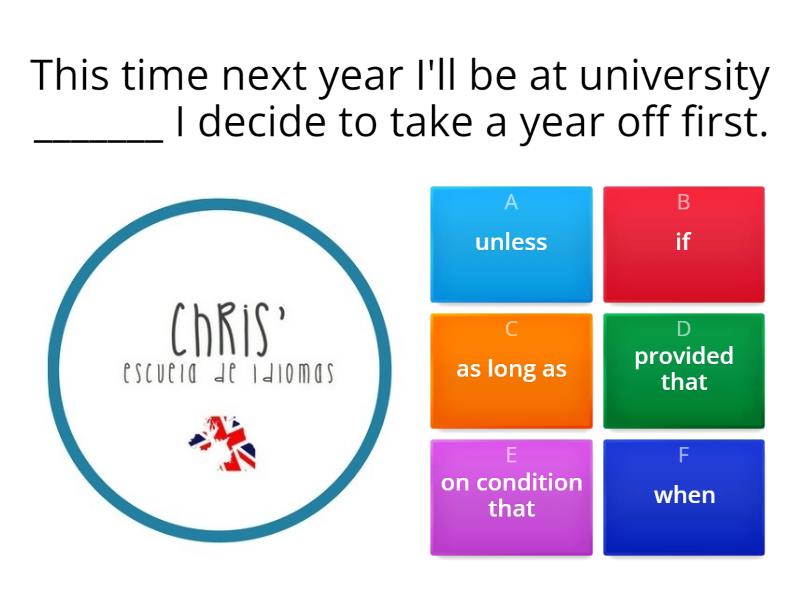 This time next year I'll be at university _______ I decide to take a year off first.

ChRIS'
escuela de idiomas

A
unless

B
if

C
as long as

D
provided that

E
on condition that

F
when